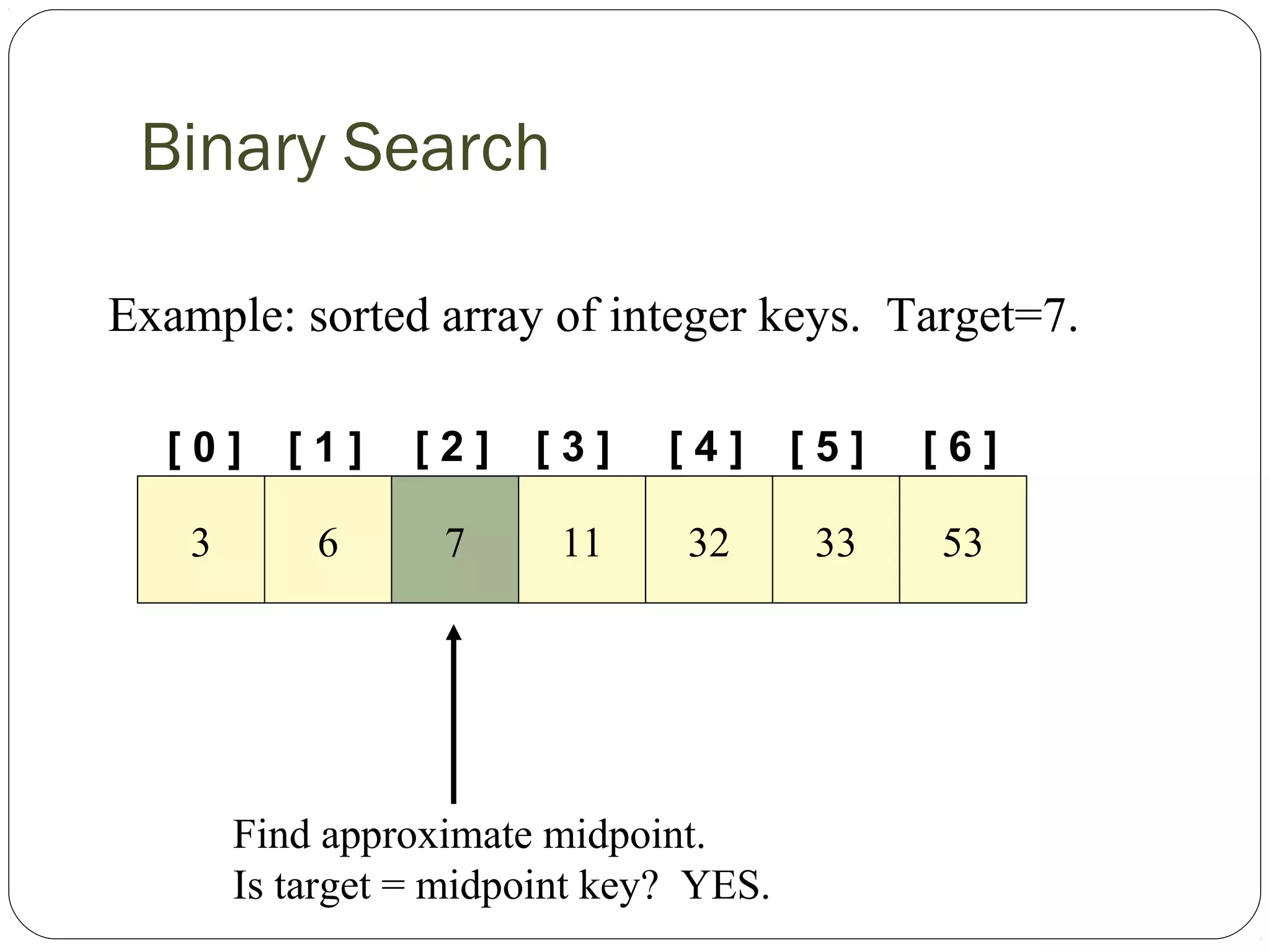 Binary Search

Example: sorted array of integer keys. Target=7.

| [ 0 ] | [ 1 ] | [ 2 ] | [ 3 ] | [ 4 ] | [ 5 ] | [ 6 ] |
|---|---|---|---|---|---|---|
| 3 | 6 | 7 | 11 | 32 | 33 | 53 |

Find approximate midpoint.
Is target = midpoint key? YES.